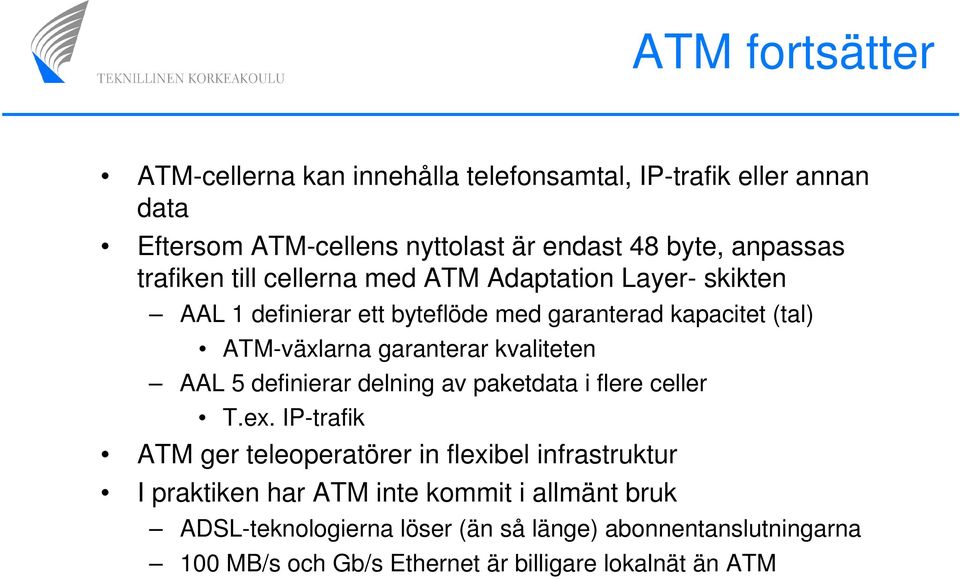 TEKNILLINEN KORKEAKOULU

ATM fortsätter

• ATM-cellerna kan innehålla telefonsamtal, IP-trafik eller annan data
• Eftersom ATM-cellens nyttolast är endast 48 byte, anpassas trafiken till cellerna med ATM Adaptation Layer- skikten
– AAL 1 definierar ett byteflöde med garanterad kapacitet (tal)
• ATM-växlarna garanterar kvaliteten
– AAL 5 definierar delning av paketdata i flere celler
• T.ex. IP-trafik
• ATM ger teleoperatörer in flexibel infrastruktur
• I praktiken har ATM inte kommit i allmänt bruk
– ADSL-teknologierna löser (än så länge) abonnentanslutningarna
– 100 MB/s och Gb/s Ethernet är billigare lokalnät än ATM